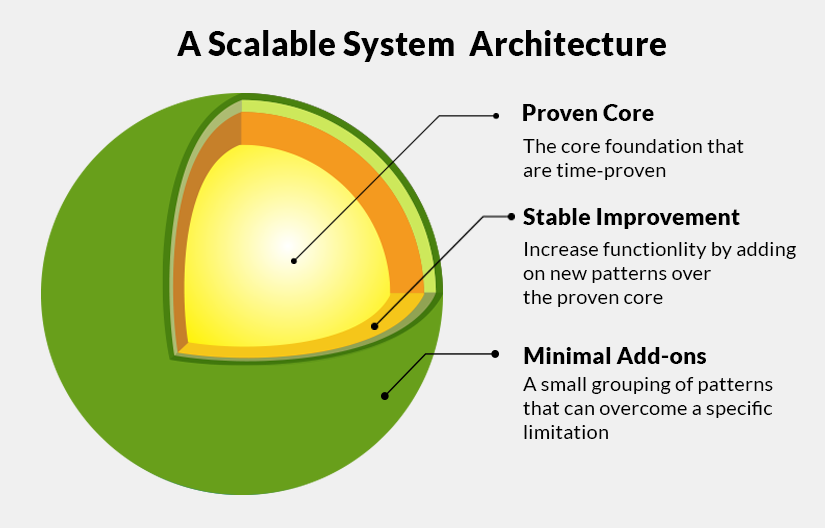 A Scalable System Architecture

Proven Core

The core foundation that are time-proven

Stable Improvement

Increase functionlity by adding on new patterns over the proven core

Minimal Add-ons

A small grouping of patterns that can overcome a specific limitation